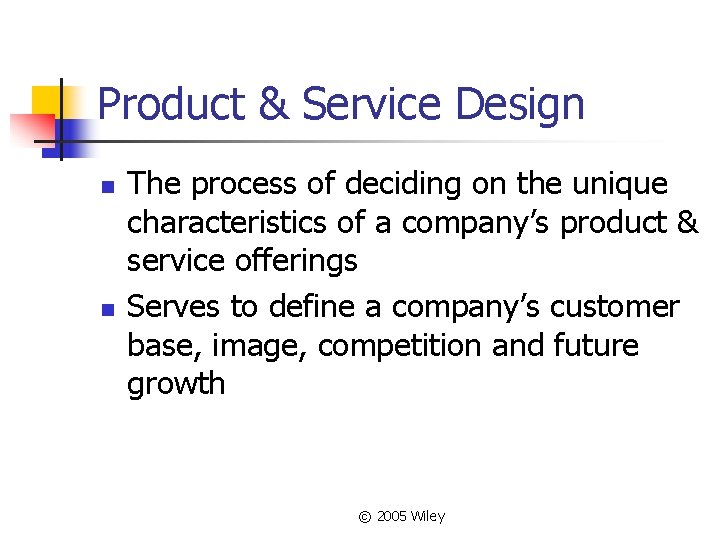 Product & Service Design

- The process of deciding on the unique characteristics of a company’s product & service offerings
- Serves to define a company’s customer base, image, competition and future growth

© 2005 Wiley